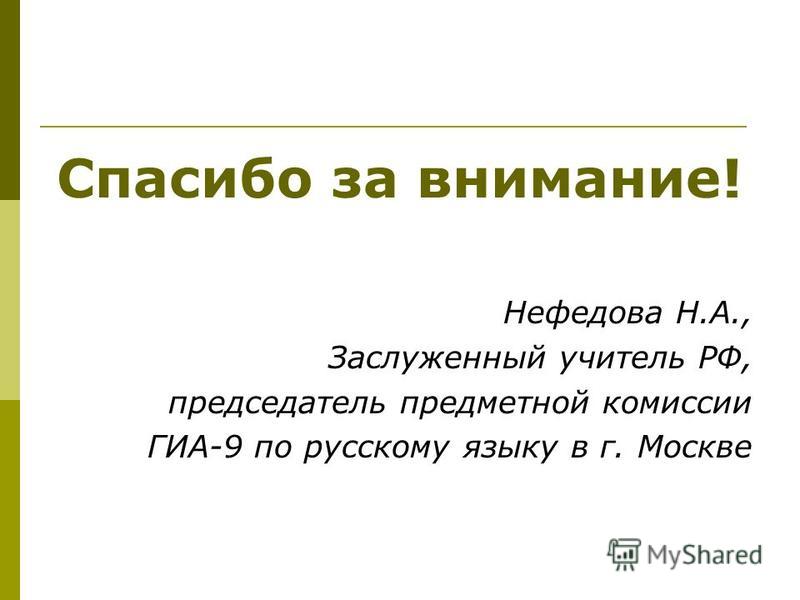 Спасибо за внимание!

Нефедова Н.А.,
Заслуженный учитель РФ,
председатель предметной комиссии
ГИА-9 по русскому языку в г. Москве

MyShared